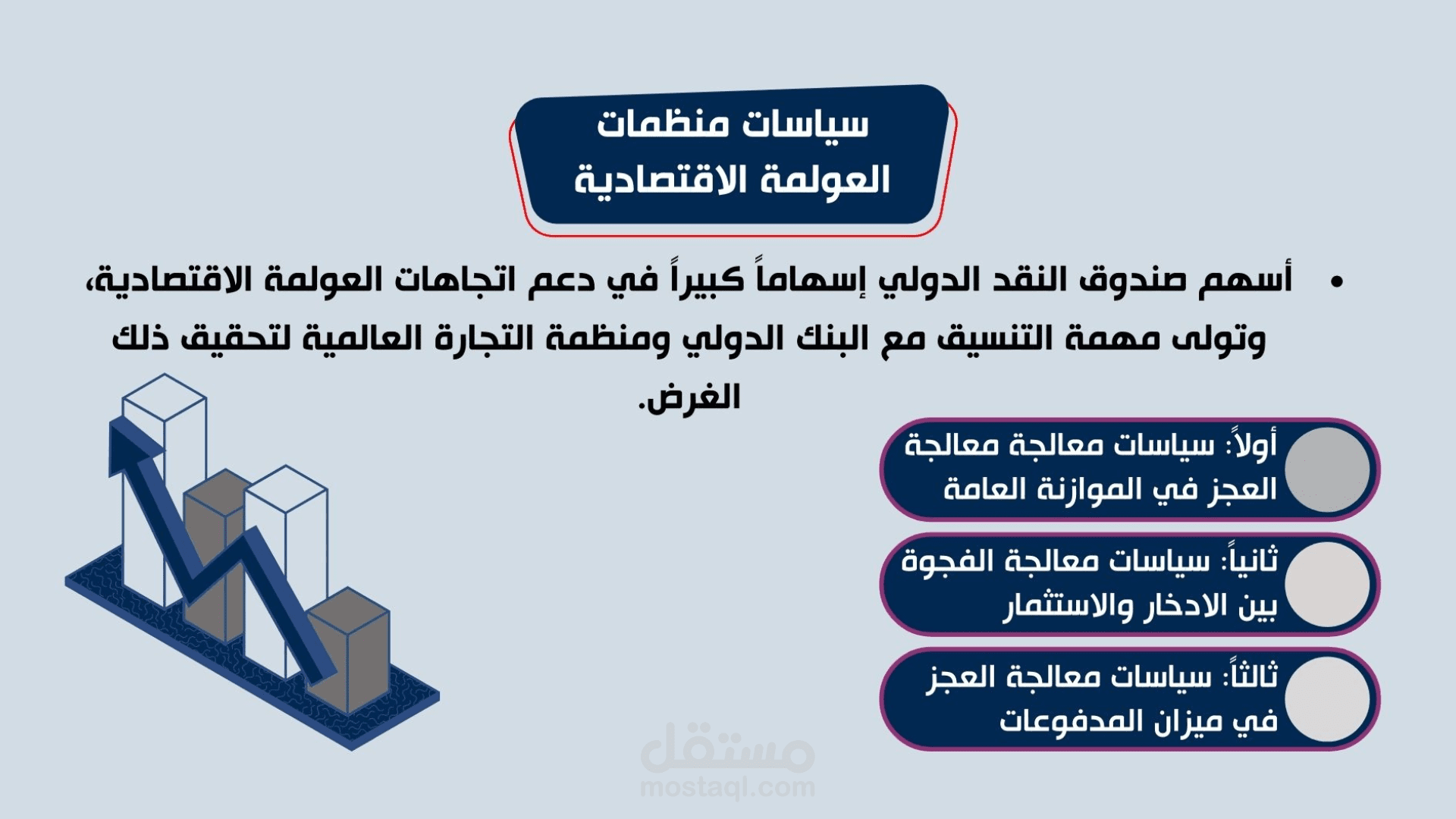 سياسات منظمات العولمة الاقتصادية

• أسهم صندوق النقد الدولي إسهاماً كبيراً في دعم اتجاهات العولمة الاقتصادية، وتولى مهمة التنسيق مع البنك الدولي ومنظمة التجارة العالمية لتحقيق ذلك الغرض.

أولاً: سياسات معالجة معالجة العجز في الموازنة العامة

ثانياً: سياسات معالجة الفجوة بين الادخار والاستثمار

ثالثاً: سياسات معالجة العجز في ميزان المدفوعات

مستقل
mostaql.com